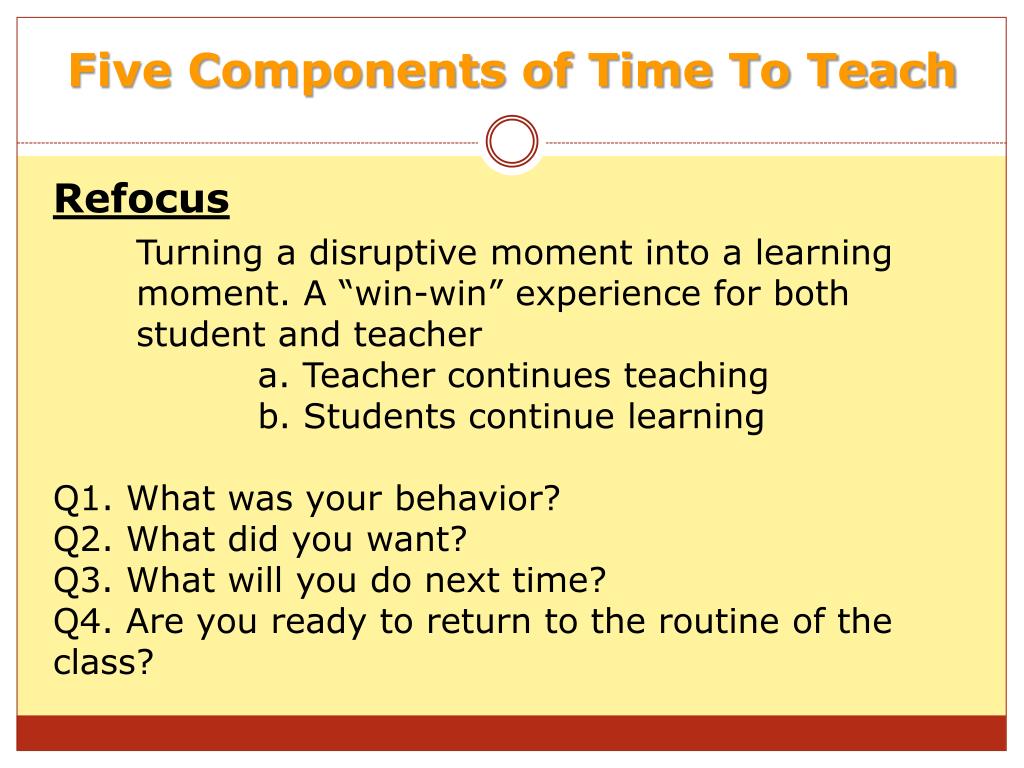 Five Components of Time To Teach

Refocus

Turning a disruptive moment into a learning moment. A “win-win” experience for both student and teacher

a. Teacher continues teaching
b. Students continue learning

Q1. What was your behavior?
Q2. What did you want?
Q3. What will you do next time?
Q4. Are you ready to return to the routine of the class?